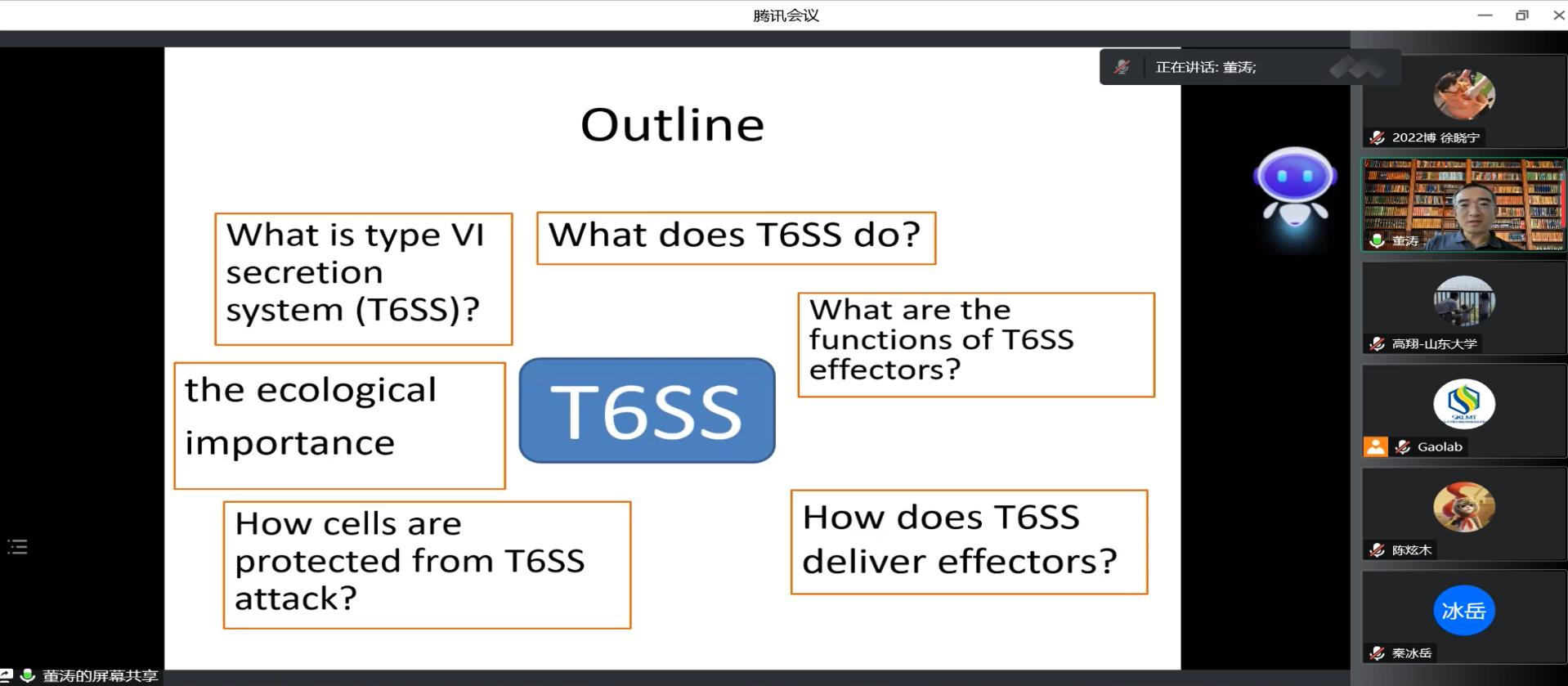 腾讯会议

正在讲话: 董涛;

Outline

What is type VI secretion system (T6SS)?

What does T6SS do?

What are the functions of T6SS effectors?

the ecological importance

T6SS

How cells are protected from T6SS attack?

How does T6SS deliver effectors?

2022博 徐晓宁

董涛

高翔-山东大学

SKLMT

Gaolab

陈炫木

冰岳

秦冰岳

董涛的屏幕共享